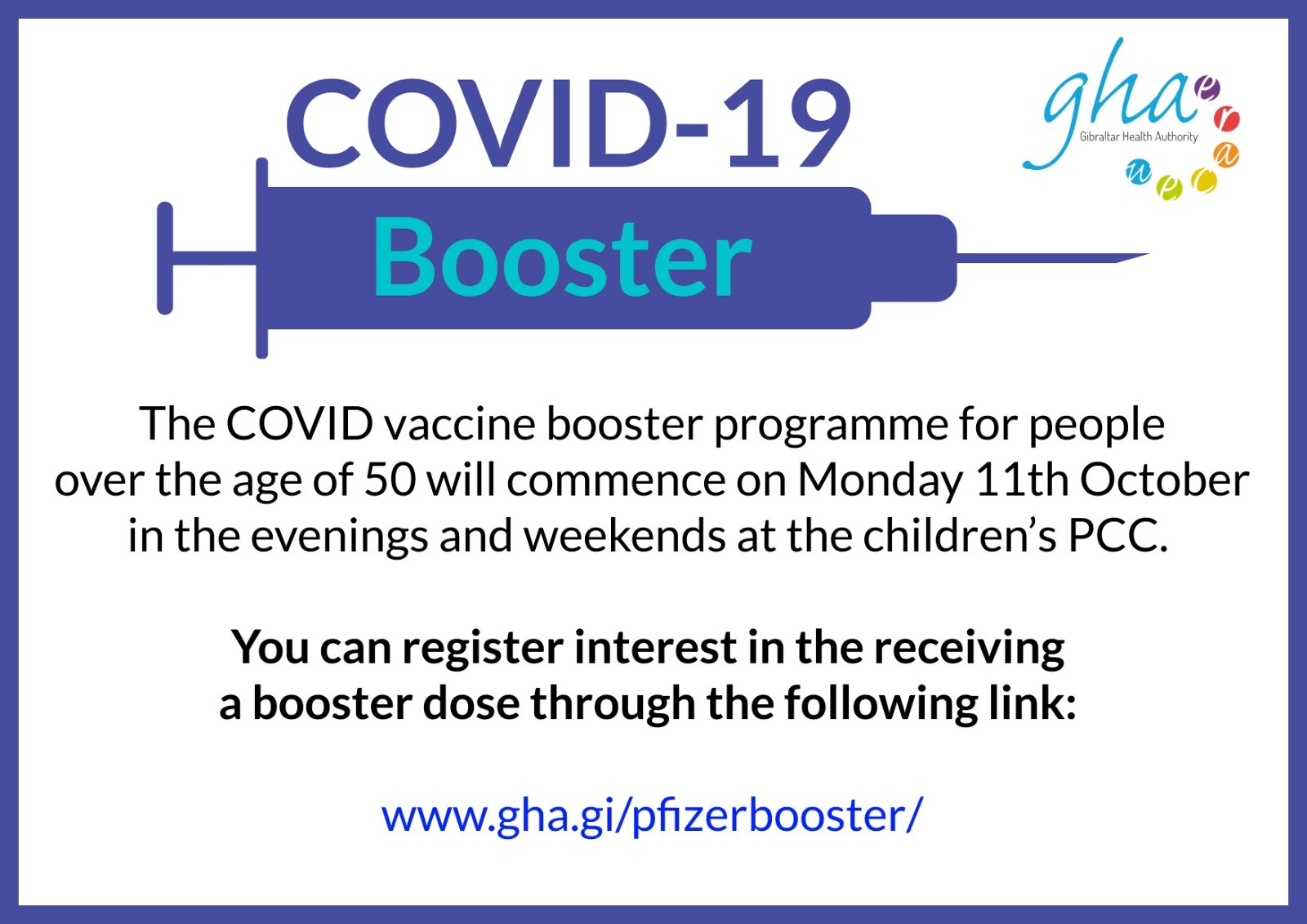 COVID-19

Booster

gha
Gibraltar Health Authority
we care

The COVID vaccine booster programme for people over the age of 50 will commence on Monday 11th October in the evenings and weekends at the children's PCC.

You can register interest in the receiving a booster dose through the following link:

www.gha.gi/pfizerbooster/